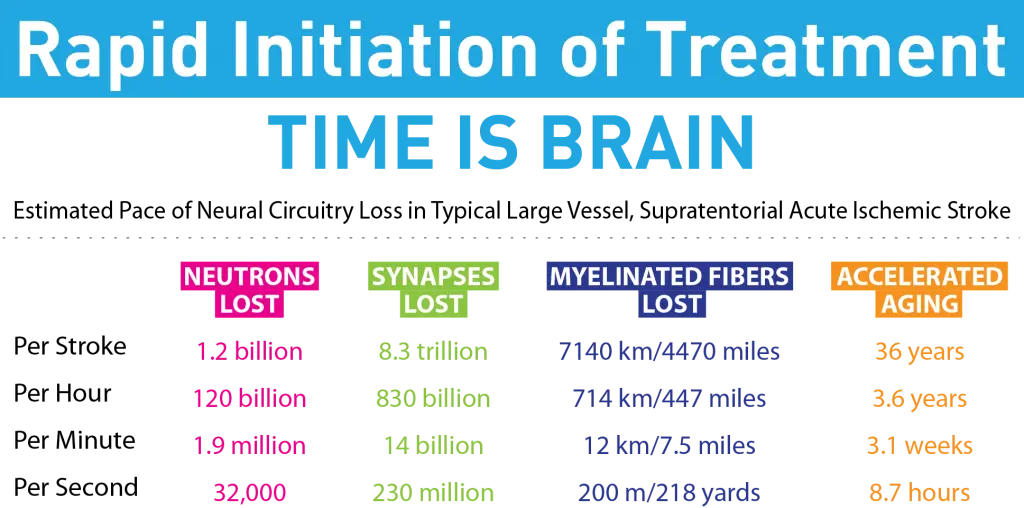 Rapid Initiation of Treatment

TIME IS BRAIN

Estimated Pace of Neural Circuitry Loss in Typical Large Vessel, Supratentorial Acute Ischemic Stroke

| | NEUTRONS LOST | SYNAPSES LOST | MYELINATED FIBERS LOST | ACCELERATED AGING |
|---|---|---|---|---|
| Per Stroke | 1.2 billion | 8.3 trillion | 7140 km/4470 miles | 36 years |
| Per Hour | 120 billion | 830 billion | 714 km/447 miles | 3.6 years |
| Per Minute | 1.9 million | 14 billion | 12 km/7.5 miles | 3.1 weeks |
| Per Second | 32,000 | 230 million | 200 m/218 yards | 8.7 hours |